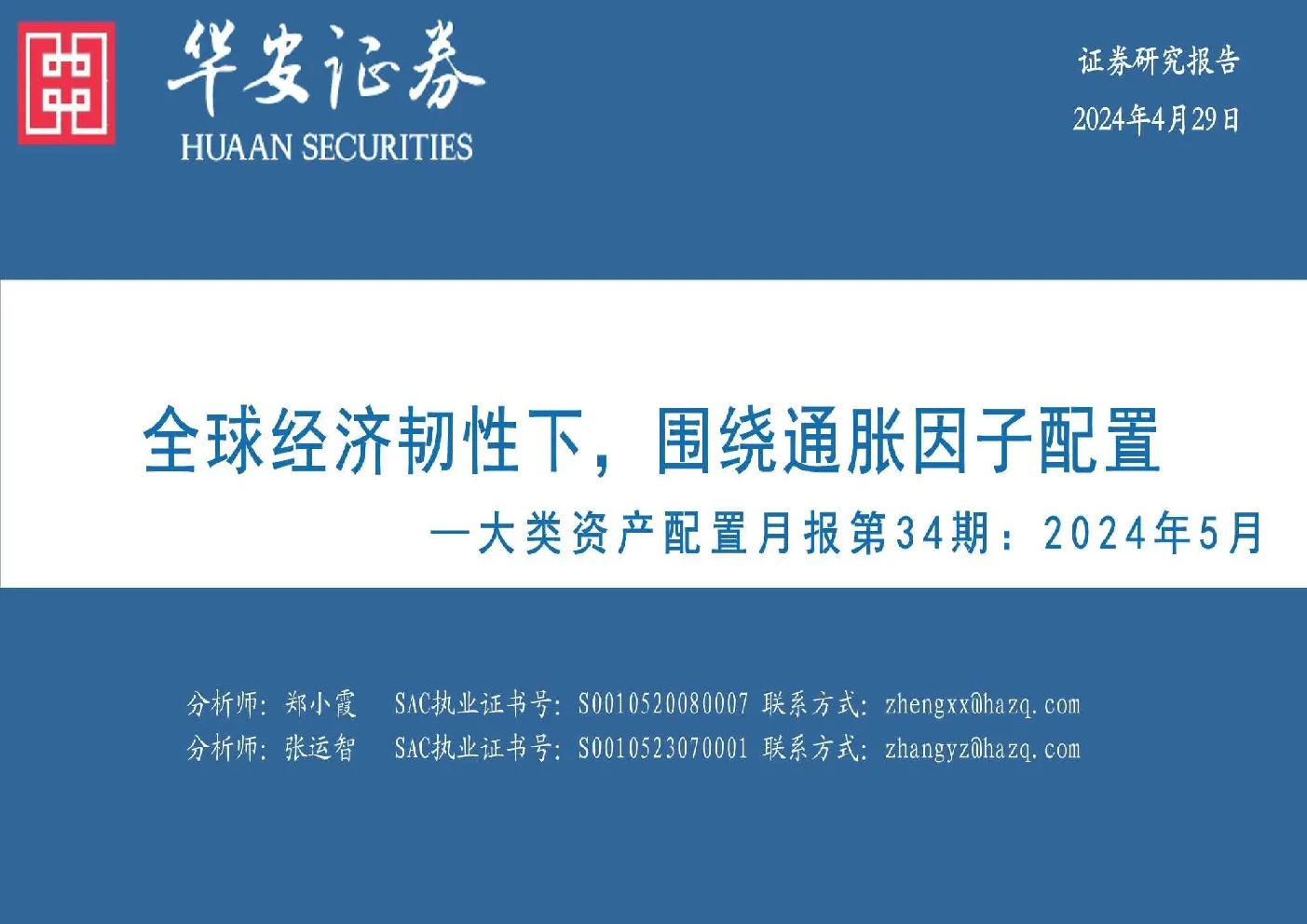 华安证券
HUAAN SECURITIES

证券研究报告
2024年4月29日

全球经济韧性下，围绕通胀因子配置
—大类资产配置月报第34期：2024年5月

分析师：郑小霞　SAC执业证书号：S0010520080007 联系方式：zhengxx@hazq.com
分析师：张运智　SAC执业证书号：S0010523070001 联系方式：zhangyz@hazq.com